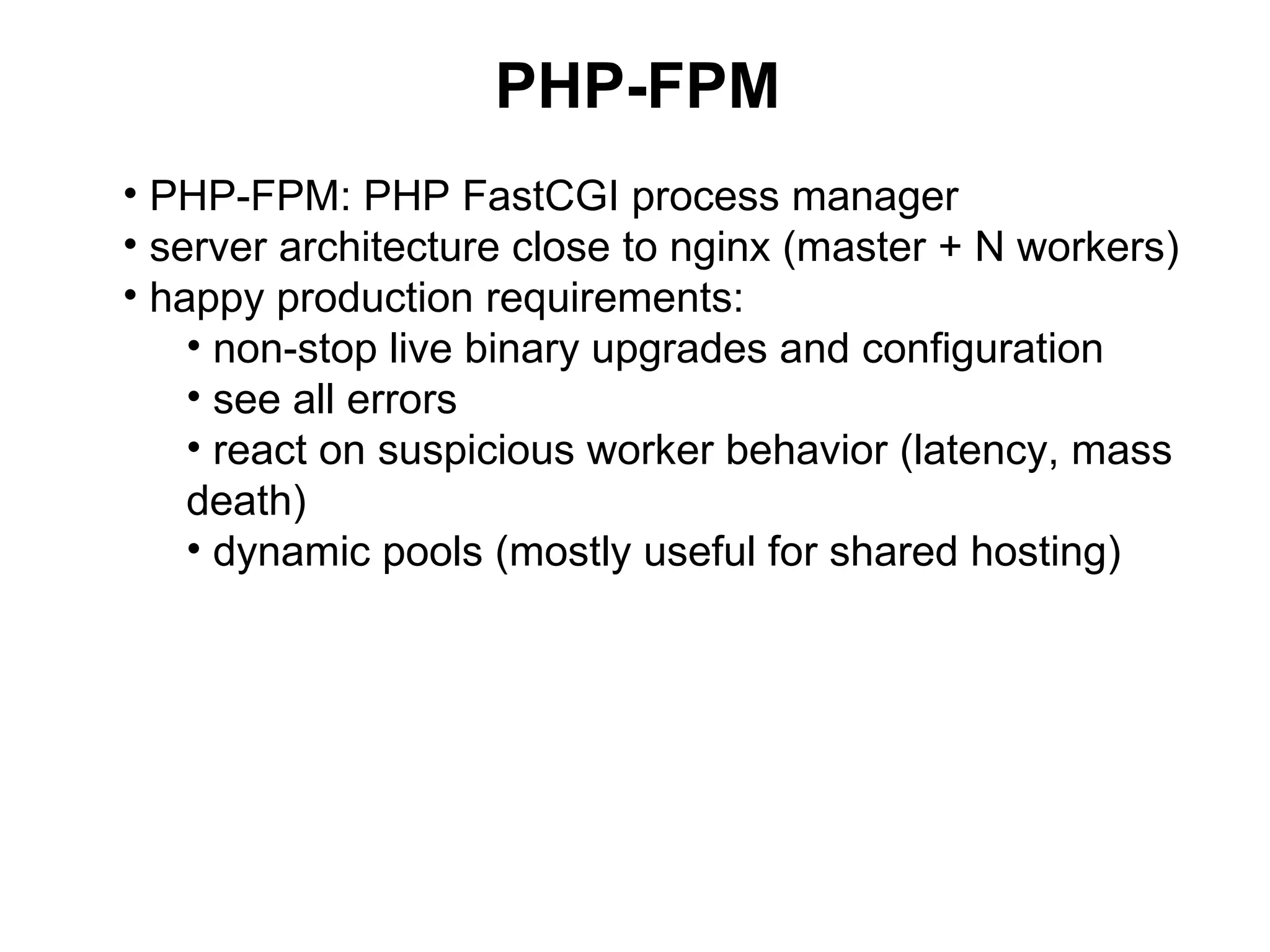 PHP-FPM

• PHP-FPM: PHP FastCGI process manager
• server architecture close to nginx (master + N workers)
• happy production requirements:
  • non-stop live binary upgrades and configuration
  • see all errors
  • react on suspicious worker behavior (latency, mass death)
  • dynamic pools (mostly useful for shared hosting)